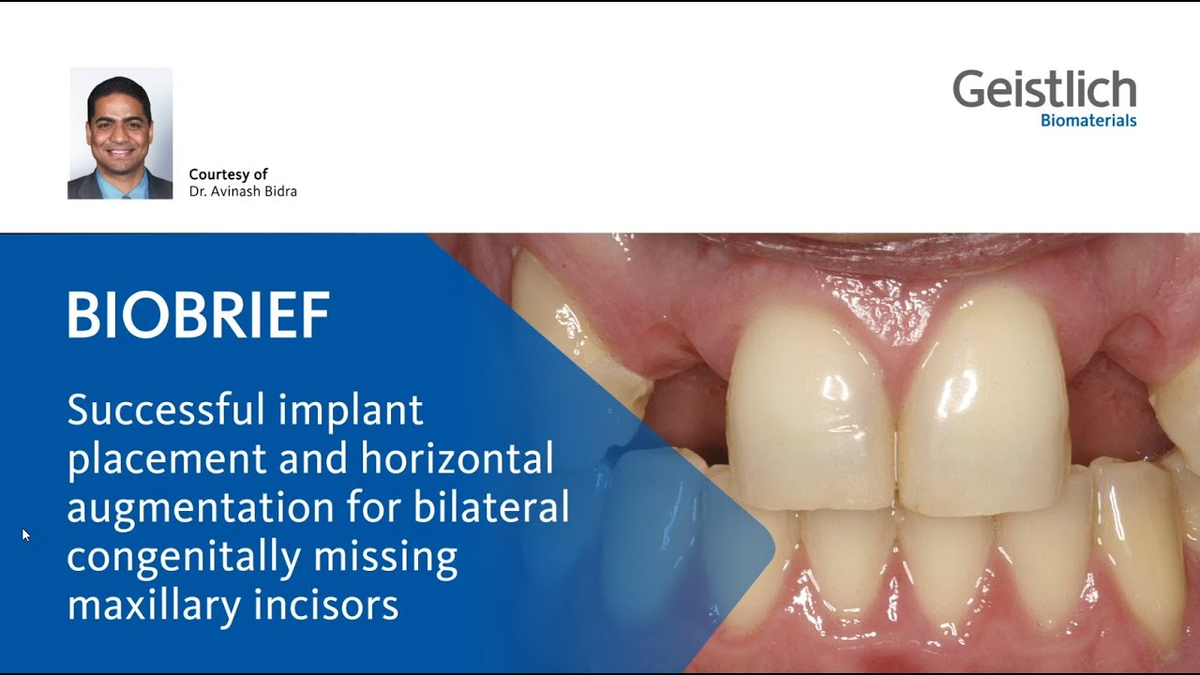 Courtesy of
Dr. Avinash Bidra

Geistlich
Biomaterials

BIOBRIEF

Successful implant placement and horizontal augmentation for bilateral congenitally missing maxillary incisors